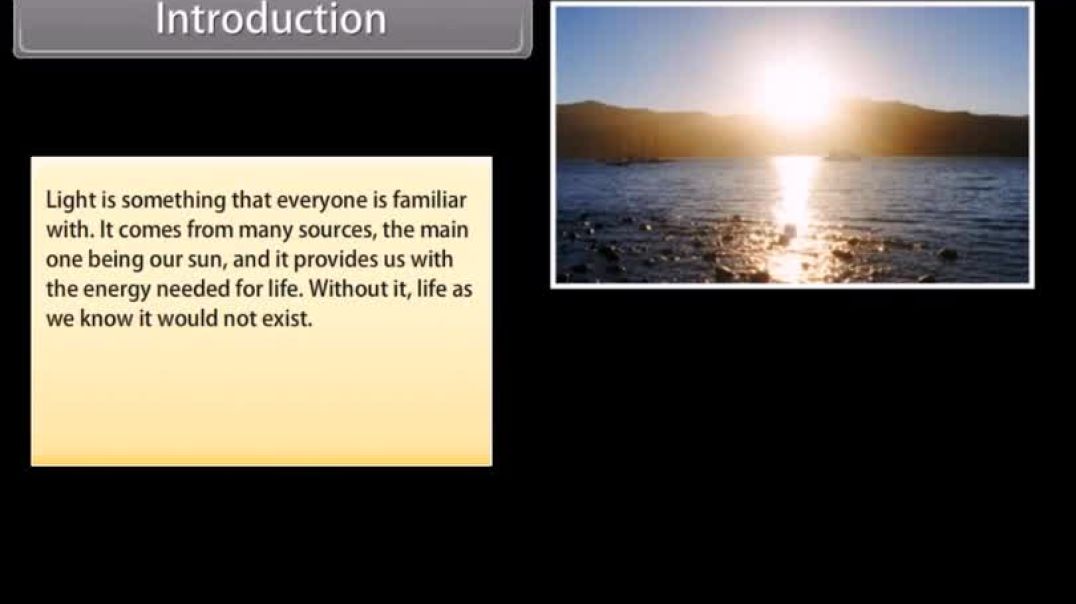 Introduction

Light is something that everyone is familiar with. It comes from many sources, the main one being our sun, and it provides us with the energy needed for life. Without it, life as we know it would not exist.